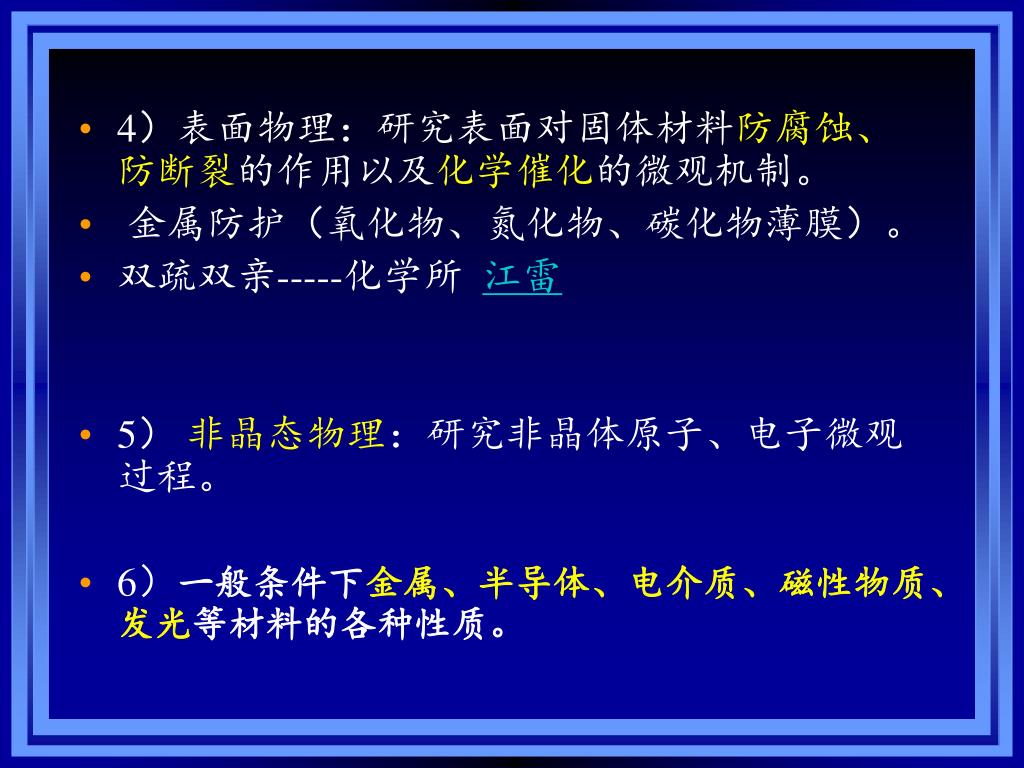 • 4）表面物理：研究表面对固体材料防腐蚀、防断裂的作用以及化学催化的微观机制。

• 金属防护（氧化物、氮化物、碳化物薄膜）。

• 双疏双亲-----化学所 江雷

• 5） 非晶态物理：研究非晶体原子、电子微观过程。

• 6）一般条件下金属、半导体、电介质、磁性物质、发光等材料的各种性质。